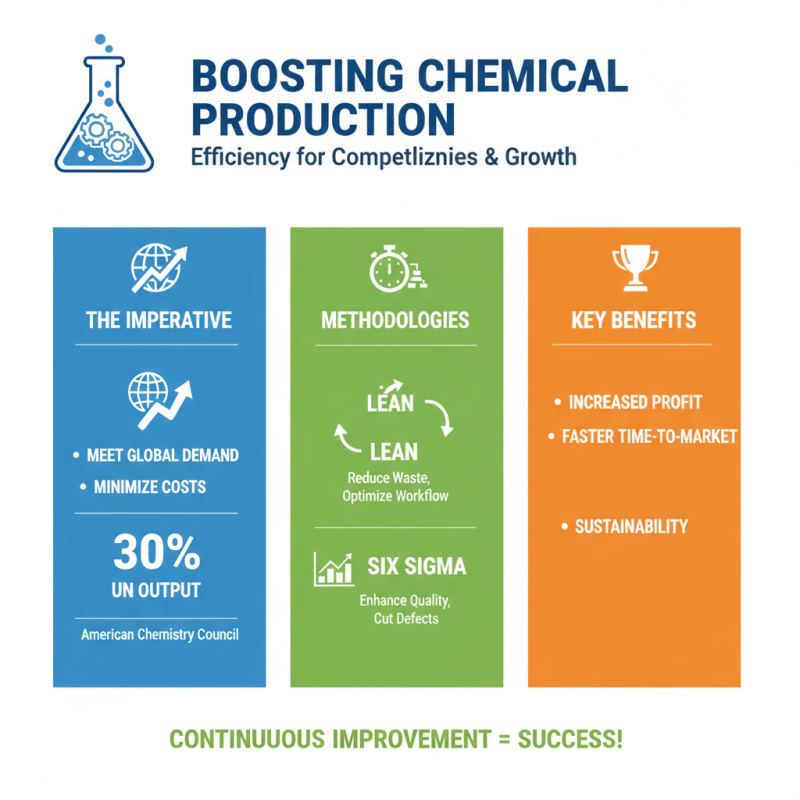 BOOSTING CHEMICAL PRODUCTION
Efficiency for Competliznies & Growth

THE IMPERATIVE

• MEET GLOBAL DEMAND
• MINIMIZE COSTS

30%
UN OUTPUT

American Chemistry Council

METHODOLOGIES

LEAN
LEAN
Reduce Waste, Optimize Workflow

SIX SIGMA
Enhance Quality, Cut Defects

KEY BENEFITS

• INCREASED PROFIT
• FASTER TIME-TO-MARKET

• SUSTAINABILITY

CONTINUUOUS IMPROVEMENT = SUCCESS!